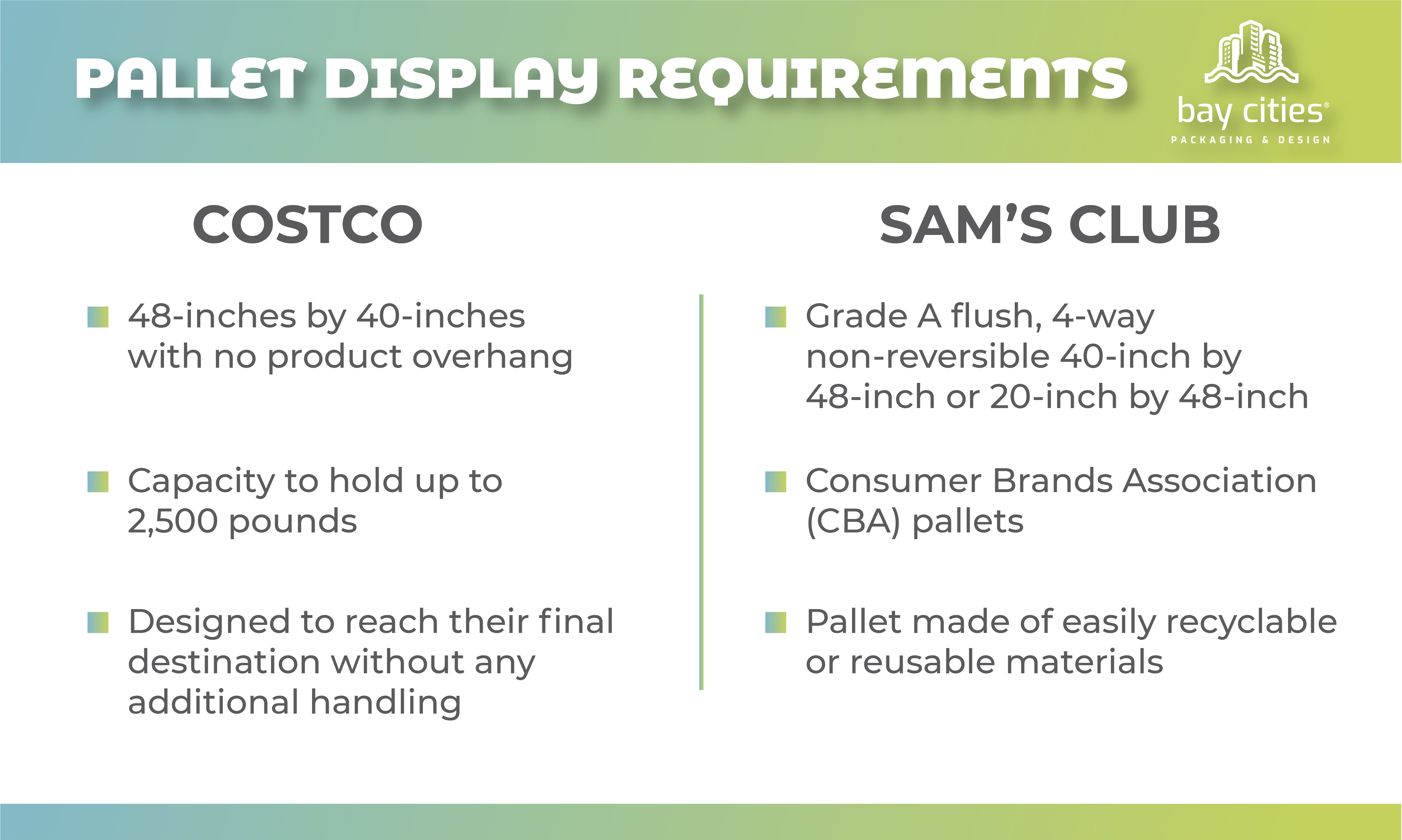 PALLET DISPLAY REQUIREMENTS

bay cities®
PACKAGING & DESIGN

COSTCO

48-inches by 40-inches with no product overhang

Capacity to hold up to 2,500 pounds

Designed to reach their final destination without any additional handling

SAM'S CLUB

Grade A flush, 4-way non-reversible 40-inch by 48-inch or 20-inch by 48-inch

Consumer Brands Association (CBA) pallets

Pallet made of easily recyclable or reusable materials